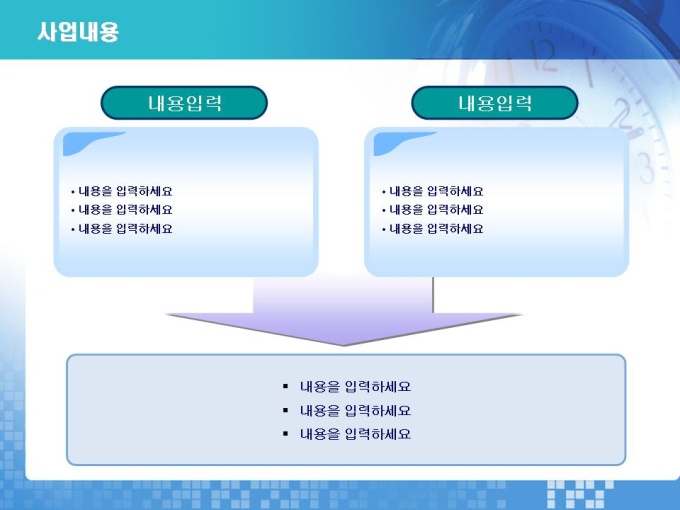 사업내용

내용입력

• 내용을 입력하세요
• 내용을 입력하세요
• 내용을 입력하세요

내용입력

• 내용을 입력하세요
• 내용을 입력하세요
• 내용을 입력하세요

▪ 내용을 입력하세요
▪ 내용을 입력하세요
▪ 내용을 입력하세요